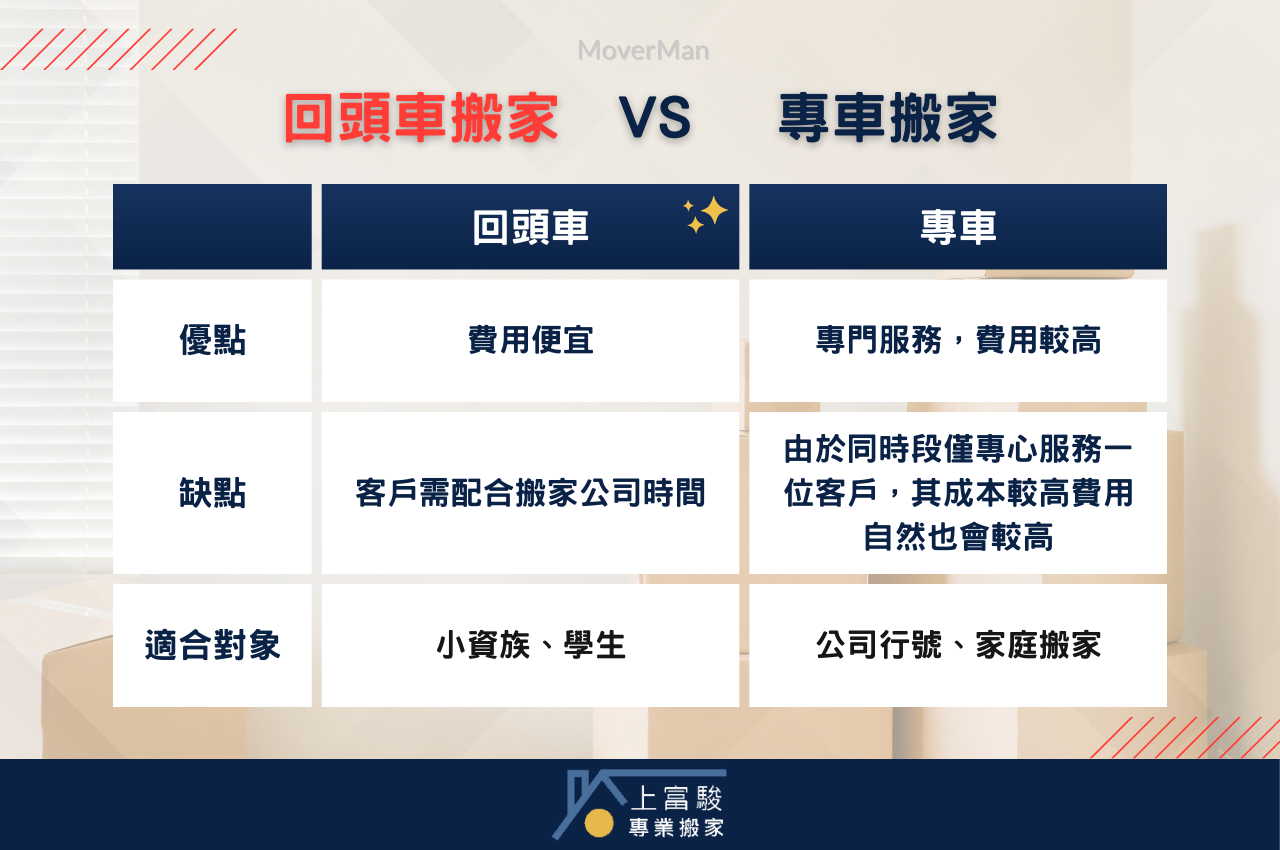 MoverMan

回頭車搬家 VS 專車搬家

| | 回頭車 | 專車 |
|---|---|---|
| 優點 | 費用便宜 | 專門服務，費用較高 |
| 缺點 | 客戶需配合搬家公司時間 | 由於同時段僅專心服務一位客戶，其成本較高費用自然也會較高 |
| 適合對象 | 小資族、學生 | 公司行號、家庭搬家 |

上富駿
專業搬家